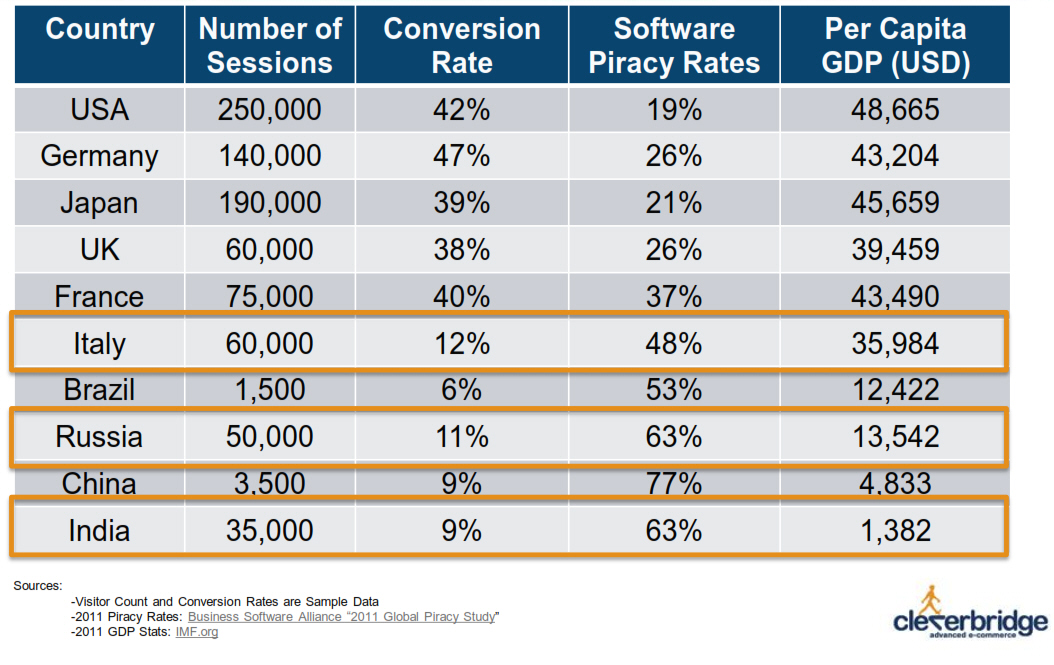 | Country | Number of Sessions | Conversion Rate | Software Piracy Rates | Per Capita GDP (USD) |
|---|---|---|---|---|
| USA | 250,000 | 42% | 19% | 48,665 |
| Germany | 140,000 | 47% | 26% | 43,204 |
| Japan | 190,000 | 39% | 21% | 45,659 |
| UK | 60,000 | 38% | 26% | 39,459 |
| France | 75,000 | 40% | 37% | 43,490 |
| Italy | 60,000 | 12% | 48% | 35,984 |
| Brazil | 1,500 | 6% | 53% | 12,422 |
| Russia | 50,000 | 11% | 63% | 13,542 |
| China | 3,500 | 9% | 77% | 4,833 |
| India | 35,000 | 9% | 63% | 1,382 |

Sources:
-Visitor Count and Conversion Rates are Sample Data
-2011 Piracy Rates: Business Software Alliance "2011 Global Piracy Study"
-2011 GDP Stats: IMF.org

cleverbridge
advanced e-commerce